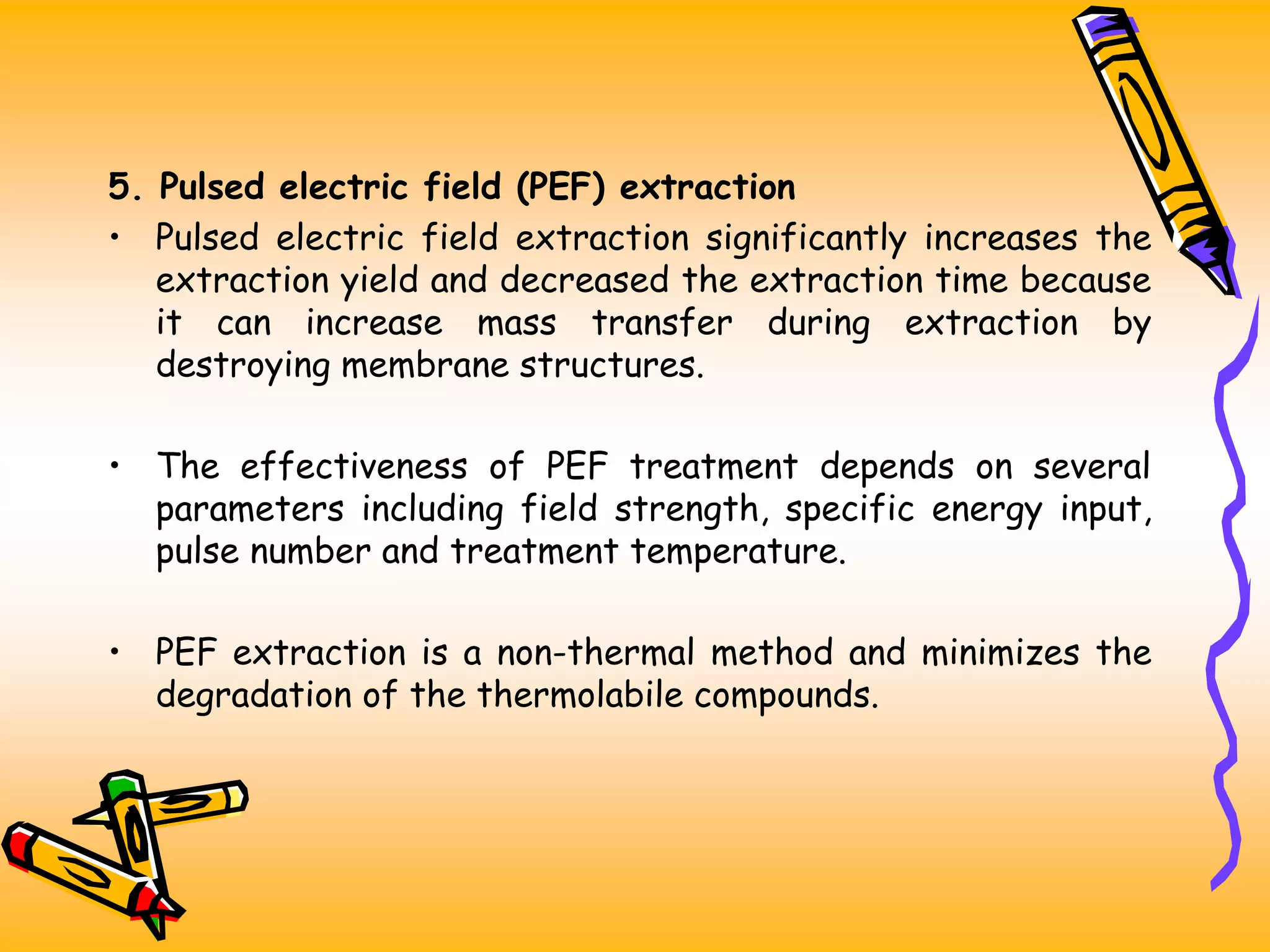 5. Pulsed electric field (PEF) extraction

• Pulsed electric field extraction significantly increases the extraction yield and decreased the extraction time because it can increase mass transfer during extraction by destroying membrane structures.

• The effectiveness of PEF treatment depends on several parameters including field strength, specific energy input, pulse number and treatment temperature.

• PEF extraction is a non-thermal method and minimizes the degradation of the thermolabile compounds.